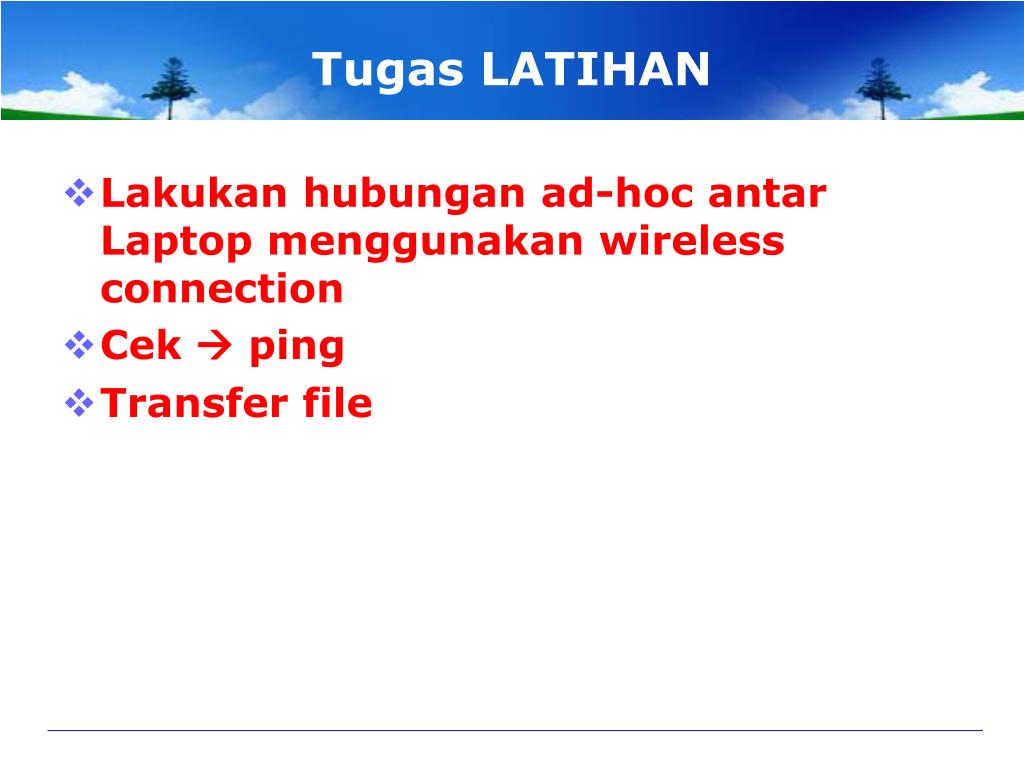 Tugas LATIHAN

❖ Lakukan hubungan ad-hoc antar Laptop menggunakan wireless connection
❖ Cek → ping
❖ Transfer file